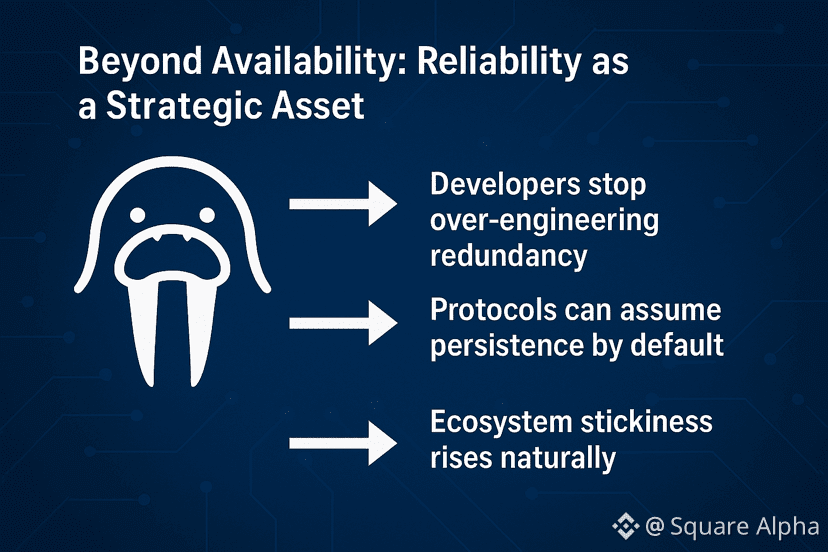 Beyond Availability: Reliability as a Strategic Asset

Developers stop over-engineering redundancy

Protocols can assume persistence by default

Ecosystem stickiness rises naturally

@ Square Alpha